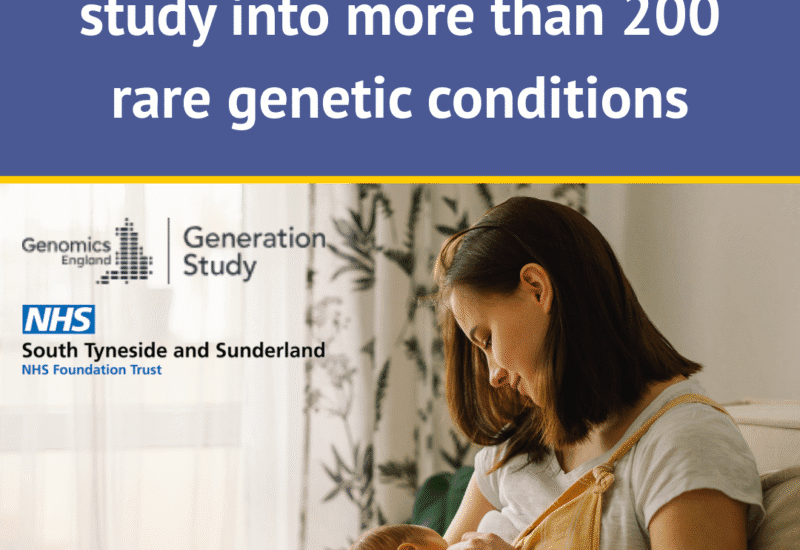 study into more than 200 rare genetic conditions

Genomics England

Generation Study

NHS

South Tyneside and Sunderland
NHS Foundation Trust